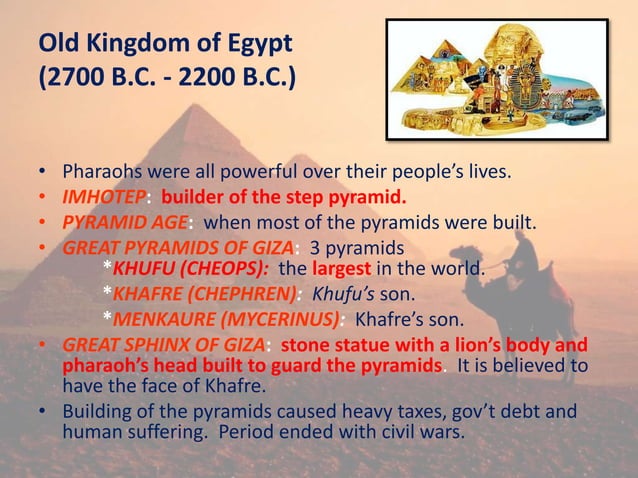 Old Kingdom of Egypt
(2700 B.C. - 2200 B.C.)

• Pharaohs were all powerful over their people's lives.
• IMHOTEP: builder of the step pyramid.
• PYRAMID AGE: when most of the pyramids were built.
• GREAT PYRAMIDS OF GIZA: 3 pyramids
*KHUFU (CHEOPS): the largest in the world.
*KHAFRE (CHEPHREN): Khufu's son.
*MENKAURE (MYCERINUS): Khafre's son.
• GREAT SPHINX OF GIZA: stone statue with a lion's body and pharaoh's head built to guard the pyramids. It is believed to have the face of Khafre.
• Building of the pyramids caused heavy taxes, gov't debt and human suffering. Period ended with civil wars.